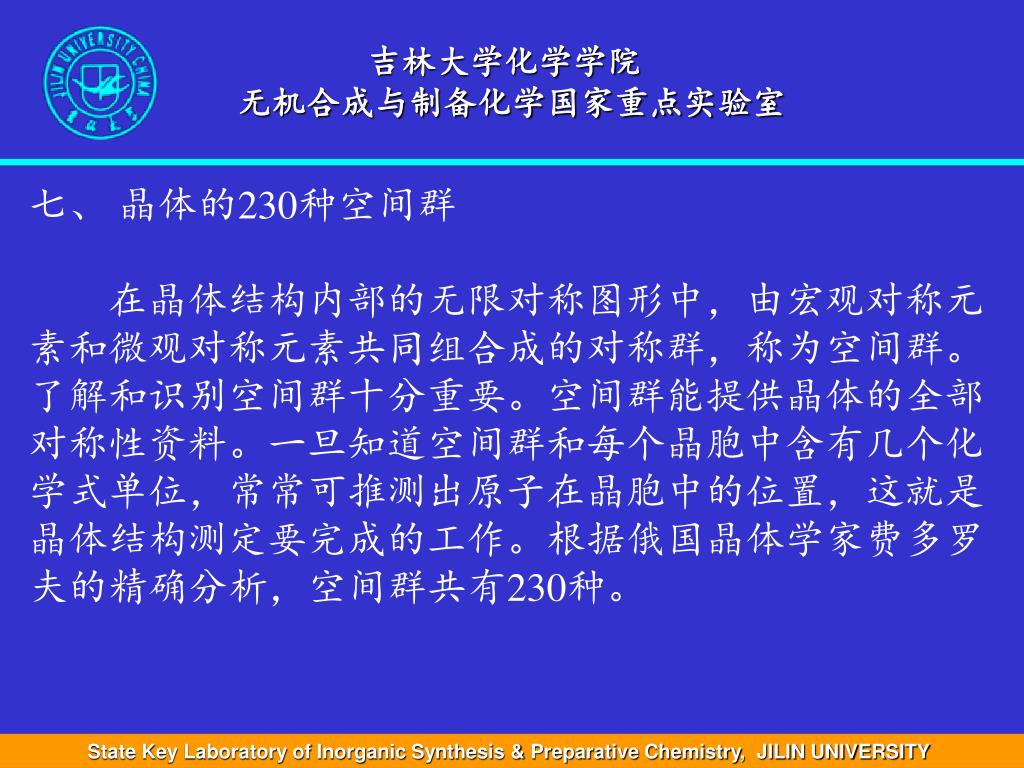 JILIN UNIVERSITY CHINA

吉林大学化学学院
无机合成与制备化学国家重点实验室

七、 晶体的230种空间群

在晶体结构内部的无限对称图形中，由宏观对称元素和微观对称元素共同组合成的对称群，称为空间群。了解和识别空间群十分重要。空间群能提供晶体的全部对称性资料。一旦知道空间群和每个晶胞中含有几个化学式单位，常常可推测出原子在晶胞中的位置，这就是晶体结构测定要完成的工作。根据俄国晶体学家费多罗夫的精确分析，空间群共有230种。

State Key Laboratory of Inorganic Synthesis & Preparative Chemistry, JILIN UNIVERSITY